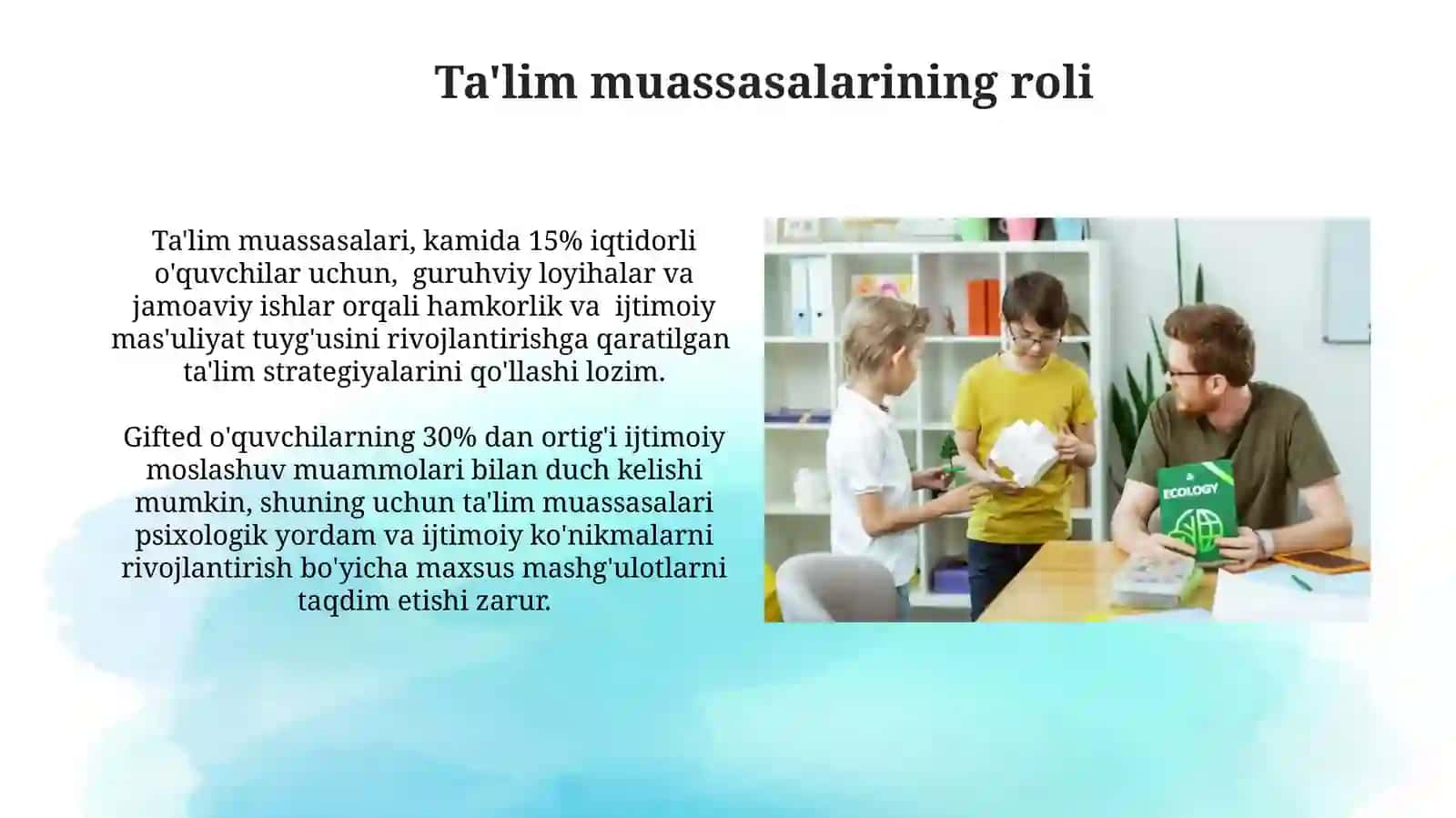 Ta'lim muassasalarining roli

Ta'lim muassasalari, kamida 15% iqtidorli o'quvchilar uchun, guruhviy loyihalar va jamoaviy ishlar orqali hamkorlik va ijtimoiy mas'uliyat tuyg'usini rivojlantirishga qaratilgan ta'lim strategiyalarini qo'llashi lozim.

Gifted o'quvchilarning 30% dan ortig'i ijtimoiy moslashuv muammolari bilan duch kelishi mumkin, shuning uchun ta'lim muassasalari psixologik yordam va ijtimoiy ko'nikmalarni rivojlantirish bo'yicha maxsus mashg'ulotlarni taqdim etishi zarur.

ECOLOGY